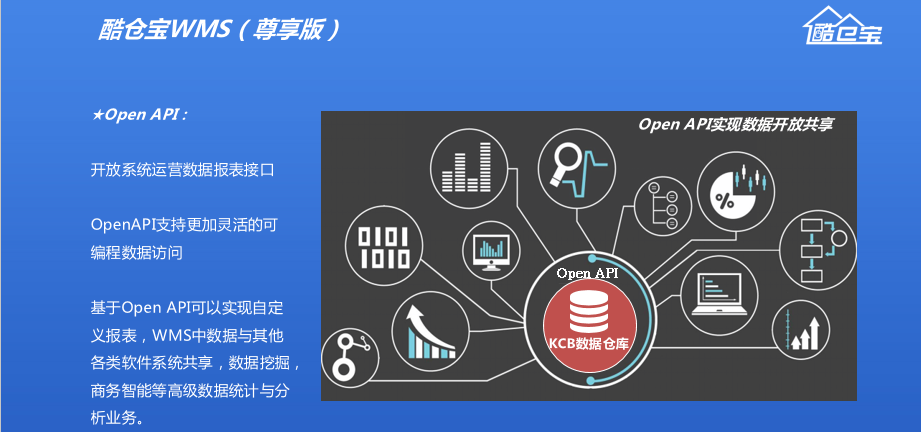 酷仓宝WMS（尊享版）

酷仓宝

★Open API：

开放系统运营数据报表接口

OpenAPI支持更加灵活的可编程数据访问

基于Open API可以实现自定义报表，WMS中数据与其他各类软件系统共享，数据挖掘，商务智能等高级数据统计与分析业务。

Open API实现数据开放共享

0101
1010

%

Open API

KCB数据仓库